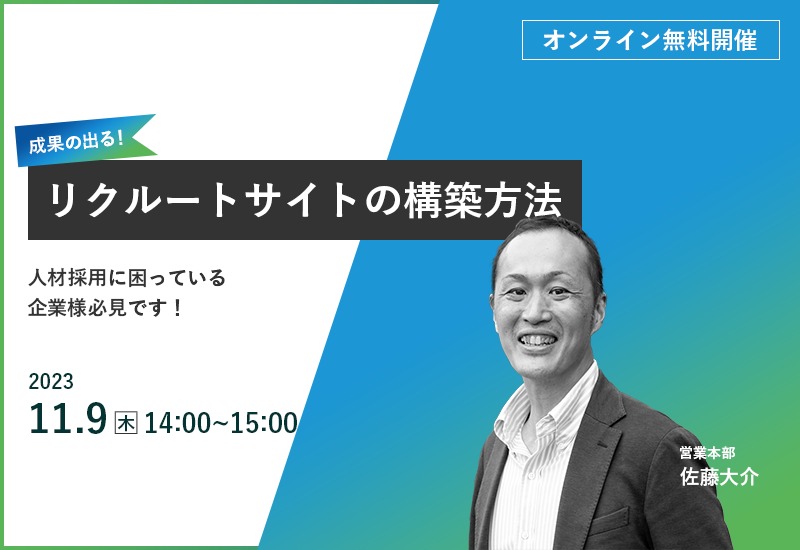 オンライン無料開催

成果の出る!

リクルートサイトの構築方法

人材採用に困っている
企業様必見です！

2023
11.9 木 14:00~15:00

営業本部
佐藤大介